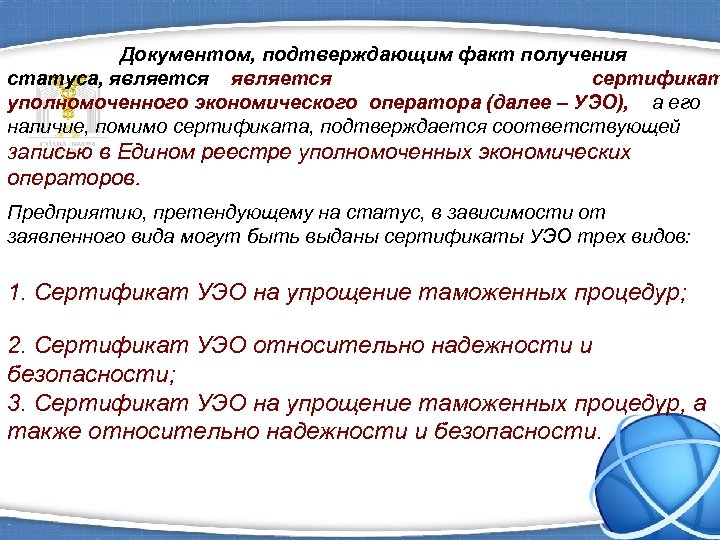 Документом, подтверждающим факт получения статуса, является является сертификат уполномоченного экономического оператора (далее – УЭО), а его наличие, помимо сертификата, подтверждается соответствующей записью в Едином реестре уполномоченных экономических операторов.

Предприятию, претендующему на статус, в зависимости от заявленного вида могут быть выданы сертификаты УЭО трех видов:

1. Сертификат УЭО на упрощение таможенных процедур;

2. Сертификат УЭО относительно надежности и безопасности;
3. Сертификат УЭО на упрощение таможенных процедур, а также относительно надежности и безопасности.